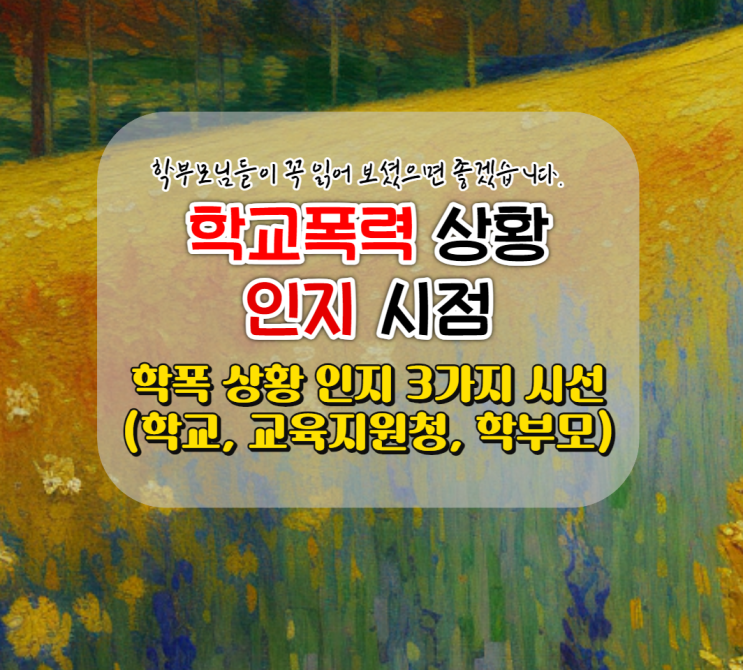 학부모님들이 꼭 읽어 보셨으면 좋겠습니다.

학교폭력 상황
인지 시점

학폭 상황 인지 3가지 시선
(학교, 교육지원청, 학부모)